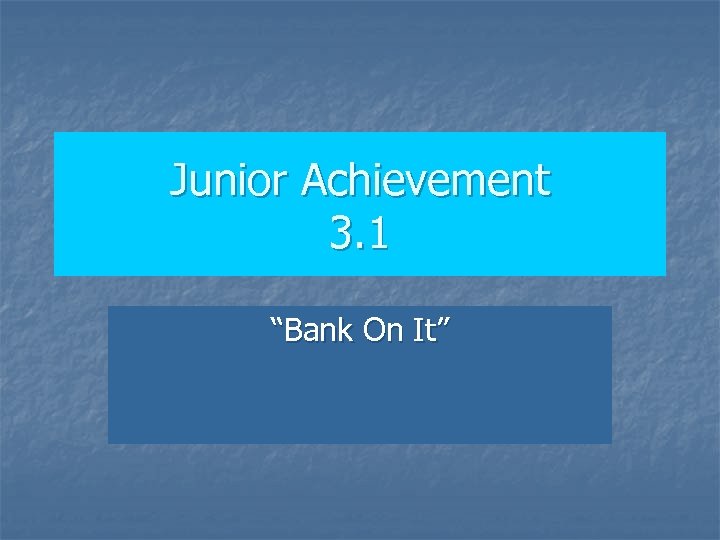 Junior Achievement
3.1

“Bank On It”